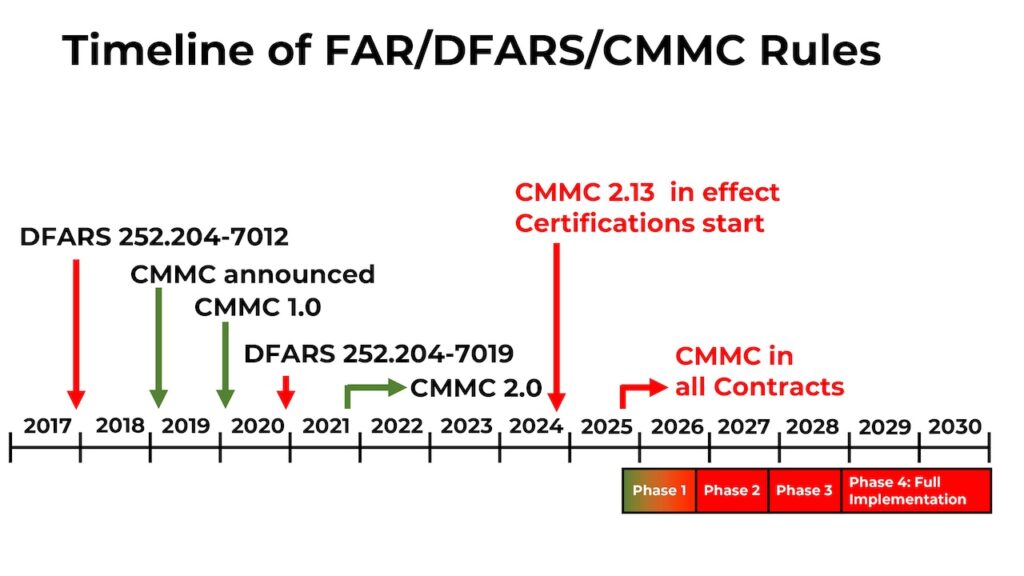 Timeline of FAR/DFARS/CMMC Rules

CMMC 2.13 in effect
Certifications start

DFARS 252.204-7012

CMMC announced

CMMC 1.0

DFARS 252.204-7019

CMMC 2.0

CMMC in
all Contracts

2017 2018 2019 2020 2021 2022 2023 2024 2025 2026 2027 2028 2029 2030

Phase 1
Phase 2
Phase 3
Phase 4: Full Implementation